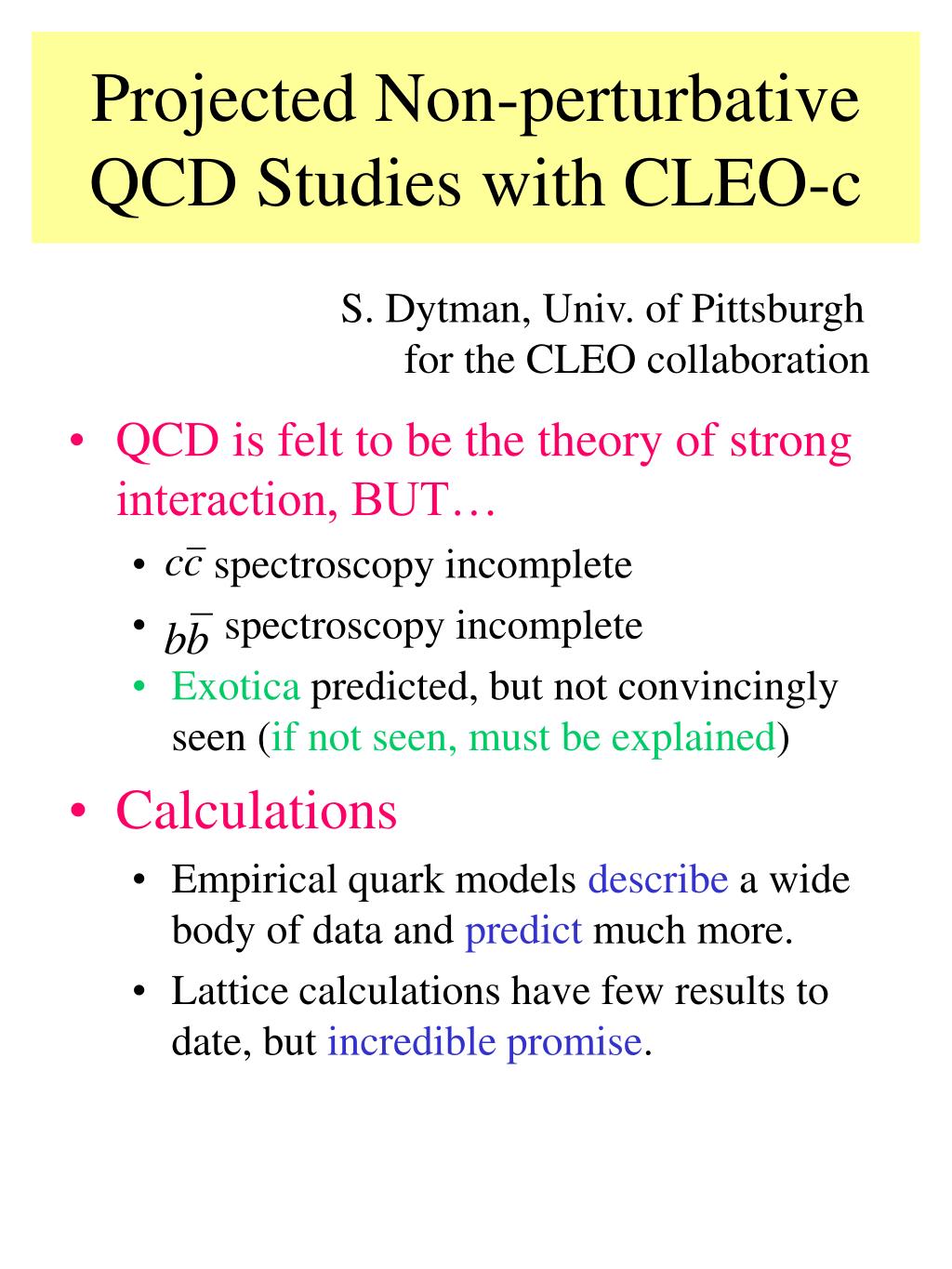 Projected Non-perturbative QCD Studies with CLEO-c

S. Dytman, Univ. of Pittsburgh
for the CLEO collaboration

• QCD is felt to be the theory of strong interaction, BUT…
  • $c\bar{c}$ spectroscopy incomplete
  • $b\bar{b}$ spectroscopy incomplete
  • Exotica predicted, but not convincingly seen (if not seen, must be explained)

• Calculations
  • Empirical quark models describe a wide body of data and predict much more.
  • Lattice calculations have few results to date, but incredible promise.